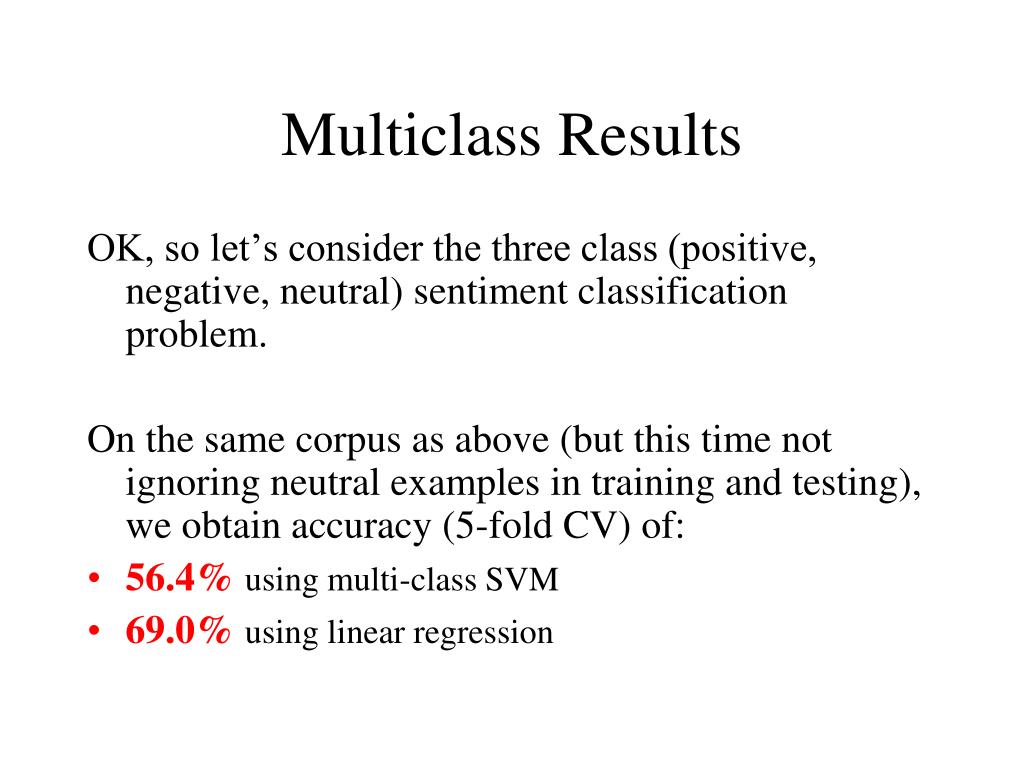 Multiclass Results

OK, so let’s consider the three class (positive, negative, neutral) sentiment classification problem.

On the same corpus as above (but this time not ignoring neutral examples in training and testing), we obtain accuracy (5-fold CV) of:

• 56.4% using multi-class SVM
• 69.0% using linear regression